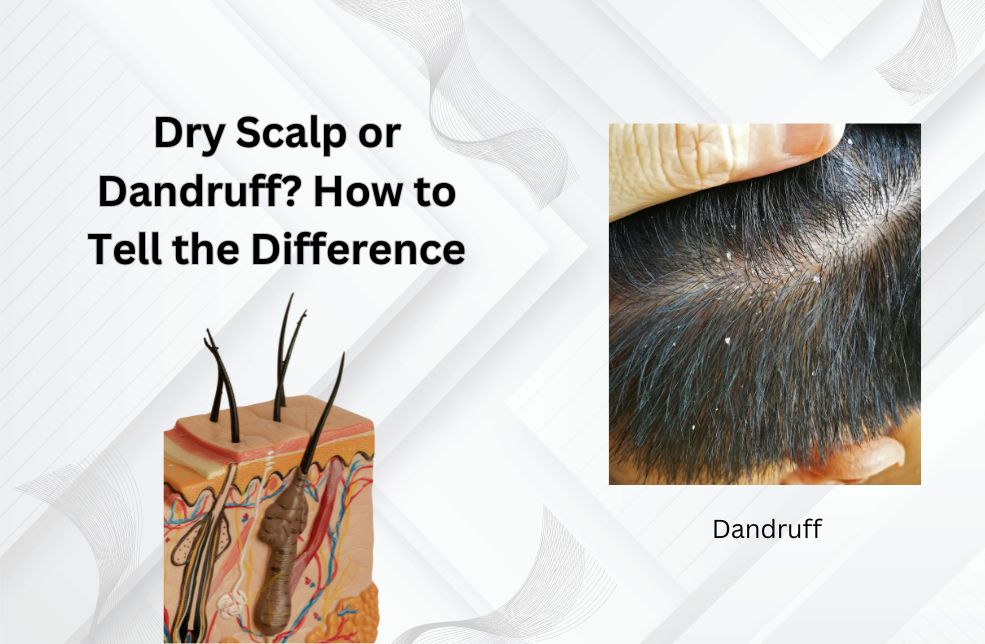 Dry Scalp or Dandruff? How to Tell the Difference

Dandruff